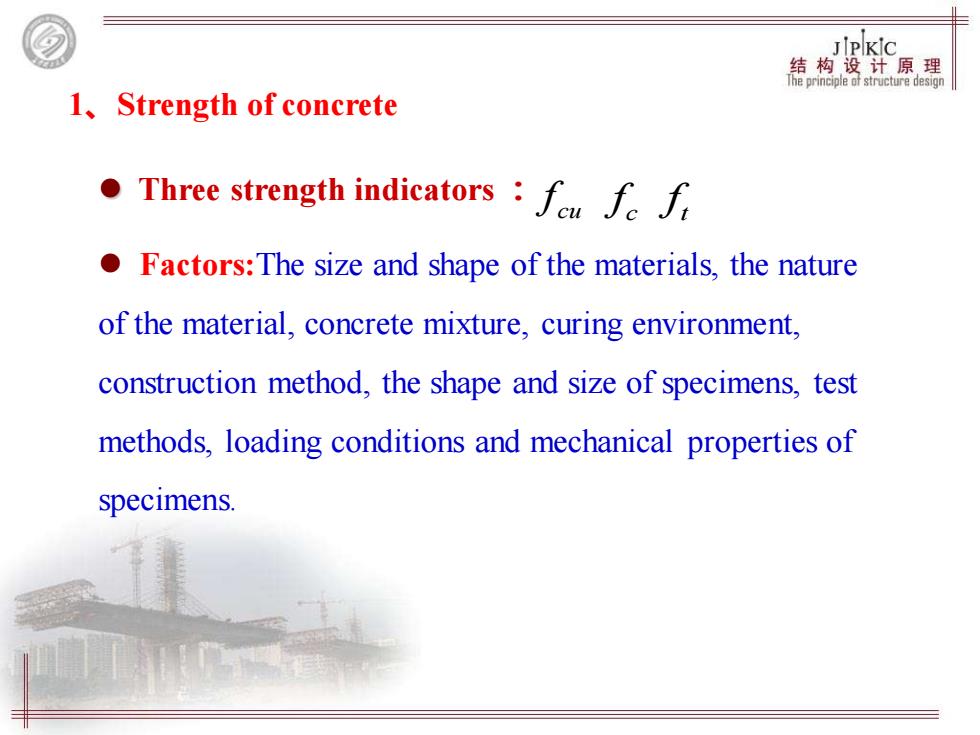 JPKC
结构设计原理
The principle of structure design

1、Strength of concrete

● Three strength indicators：$f_{cu}$ $f_c$ $f_t$

● Factors:The size and shape of the materials, the nature of the material, concrete mixture, curing environment, construction method, the shape and size of specimens, test methods, loading conditions and mechanical properties of specimens.